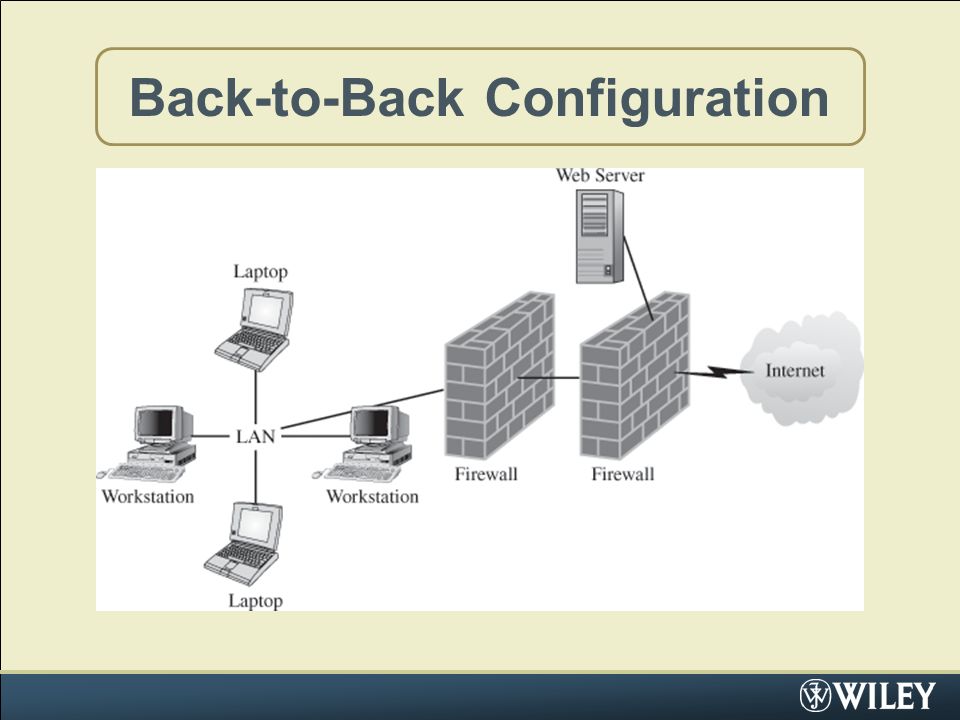 Back-to-Back Configuration

Web Server

Laptop

Internet

LAN

Workstation

Workstation

Firewall

Firewall

Laptop

WILEY